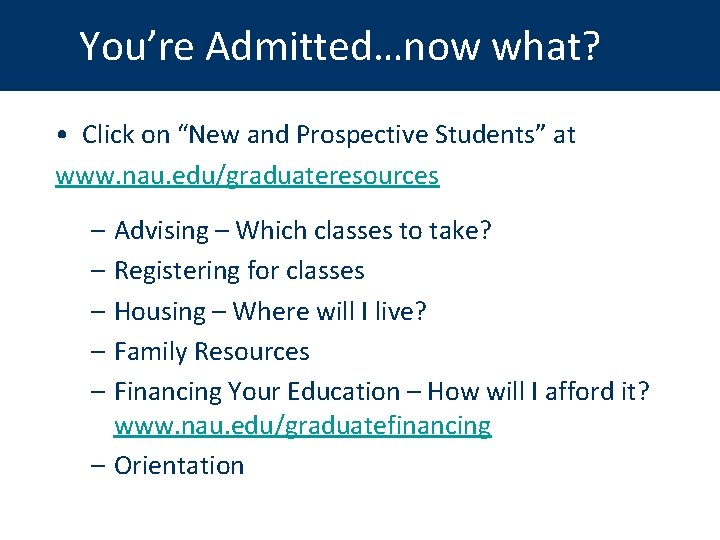 You’re Admitted…now what?

• Click on “New and Prospective Students” at www.nau.edu/graduateresources

– Advising – Which classes to take?
– Registering for classes
– Housing – Where will I live?
– Family Resources
– Financing Your Education – How will I afford it? www.nau.edu/graduatefinancing
– Orientation